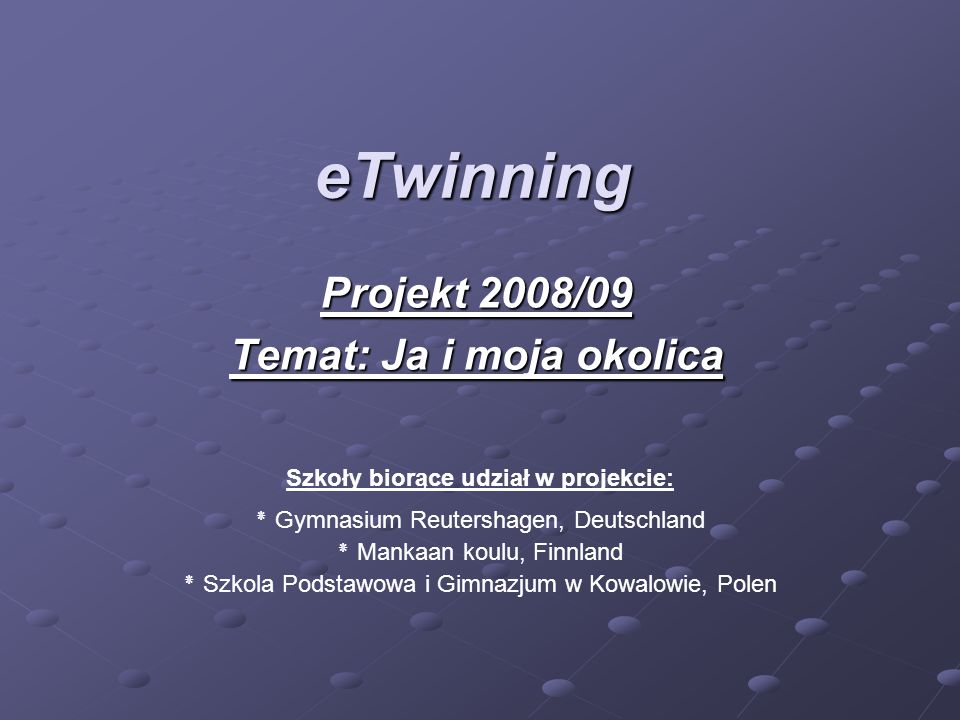 eTwinning

Projekt 2008/09

Temat: Ja i moja okolica

Szkoły biorące udział w projekcie:

* Gymnasium Reutershagen, Deutschland
* Mankaan koulu, Finnland
* Szkola Podstawowa i Gimnazjum w Kowalowie, Polen